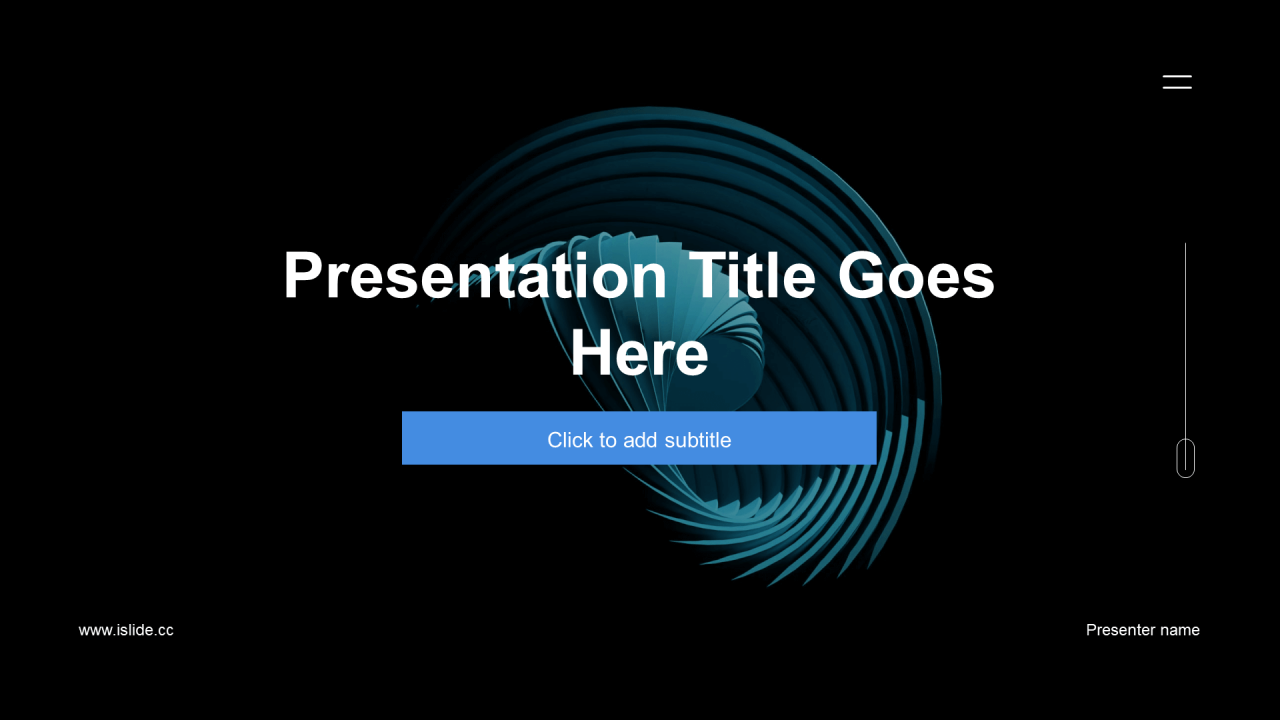 Presentation Title Goes Here

Click to add subtitle

www.islide.cc

Presenter name